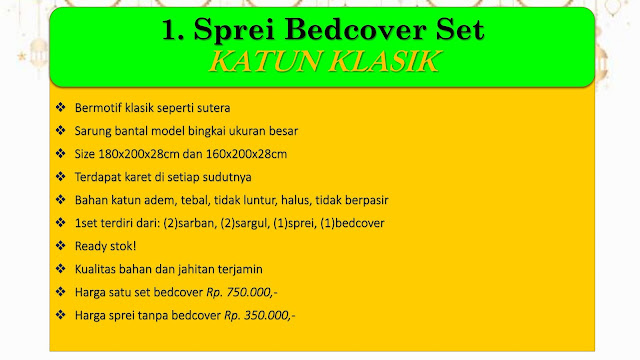 1. Sprei Bedcover Set
KATUN KLASIK

❖ Bermotif klasik seperti sutera
❖ Sarung bantal model bingkai ukuran besar
❖ Size 180x200x28cm dan 160x200x28cm
❖ Terdapat karet di setiap sudutnya
❖ Bahan katun adem, tebal, tidak luntur, halus, tidak berpasir
❖ 1set terdiri dari: (2)sarban, (2)sargul, (1)sprei, (1)bedcover
❖ Ready stok!
❖ Kualitas bahan dan jahitan terjamin
❖ Harga satu set bedcover Rp. 750.000,-
❖ Harga sprei tanpa bedcover Rp. 350.000,-